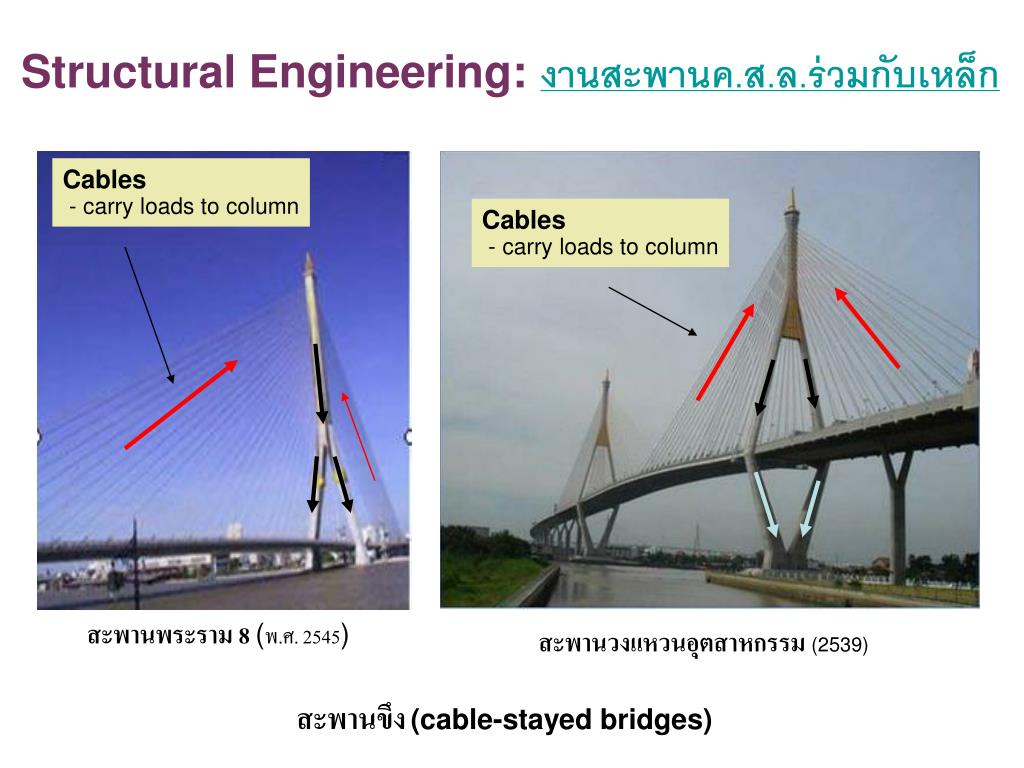 Structural Engineering: งานสะพานค.ส.ล.ร่วมกับเหล็ก

Cables
- carry loads to column

Cables
- carry loads to column

สะพานพระราม 8 (พ.ศ. 2545)

สะพานวงแหวนอุตสาหกรรม (2539)

สะพานขึง (cable-stayed bridges)